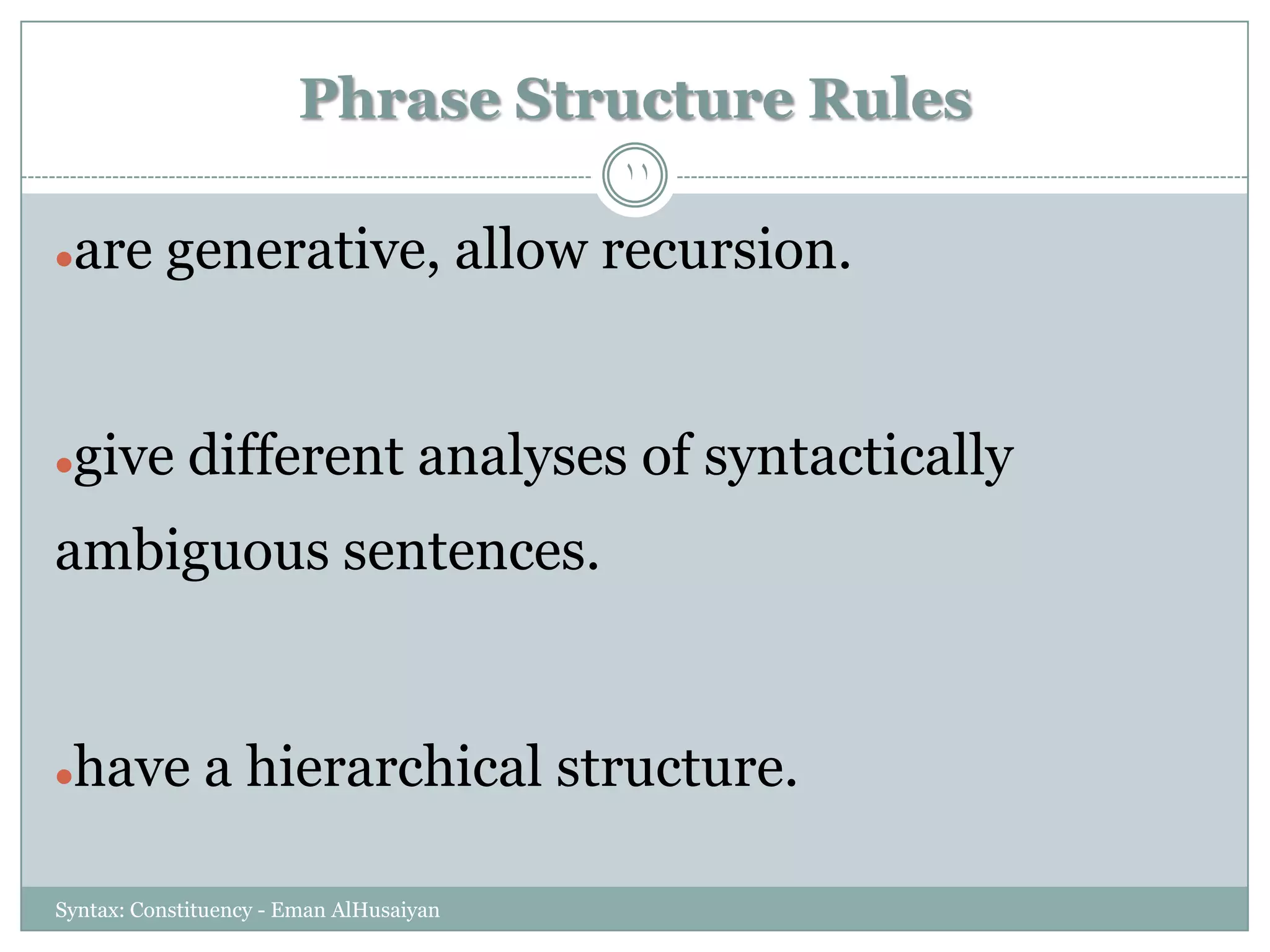 Phrase Structure Rules

١١

• are generative, allow recursion.

• give different analyses of syntactically ambiguous sentences.

• have a hierarchical structure.

Syntax: Constituency - Eman AlHusaiyan